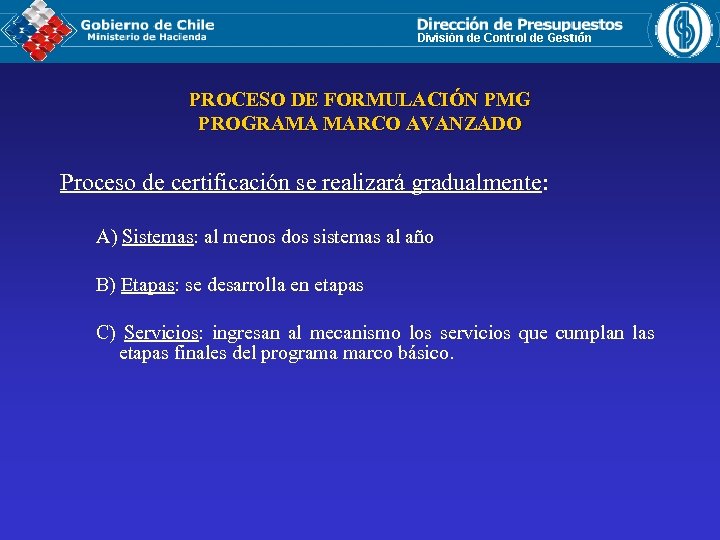 Gobierno de Chile
Ministerio de Hacienda

Dirección de Presupuestos
División de Control de Gestión

PROCESO DE FORMULACIÓN PMG
PROGRAMA MARCO AVANZADO

Proceso de certificación se realizará gradualmente:

A) Sistemas: al menos dos sistemas al año

B) Etapas: se desarrolla en etapas

C) Servicios: ingresan al mecanismo los servicios que cumplan las etapas finales del programa marco básico.